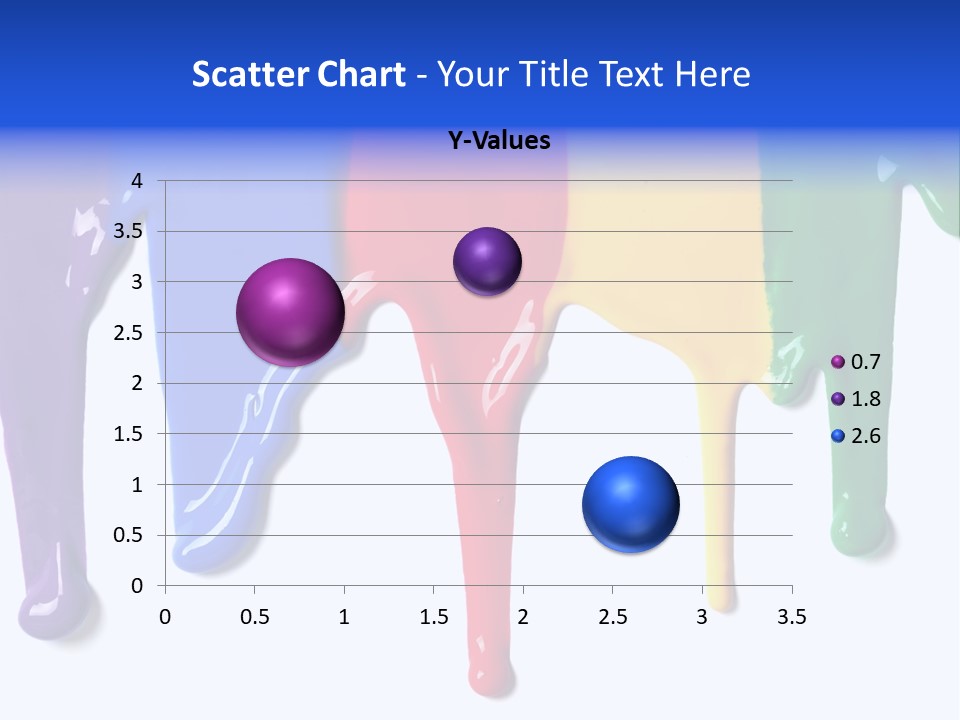 Scatter Chart - Your Title Text Here

Y-Values

4
3.5
3
2.5
2
1.5
1
0.5
0

0
0.5
1
1.5
2
2.5
3
3.5

0.7
1.8
2.6